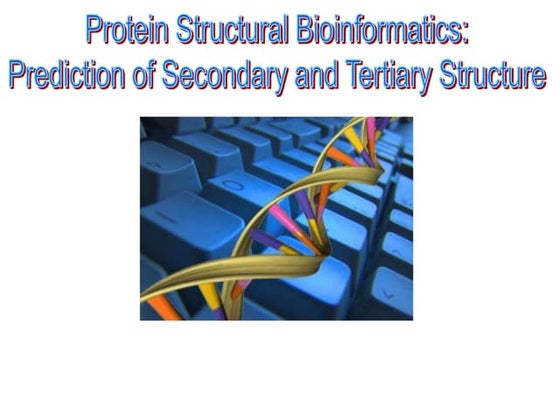 Protein Structural Bioinformatics:
Prediction of Secondary and Tertiary Structure